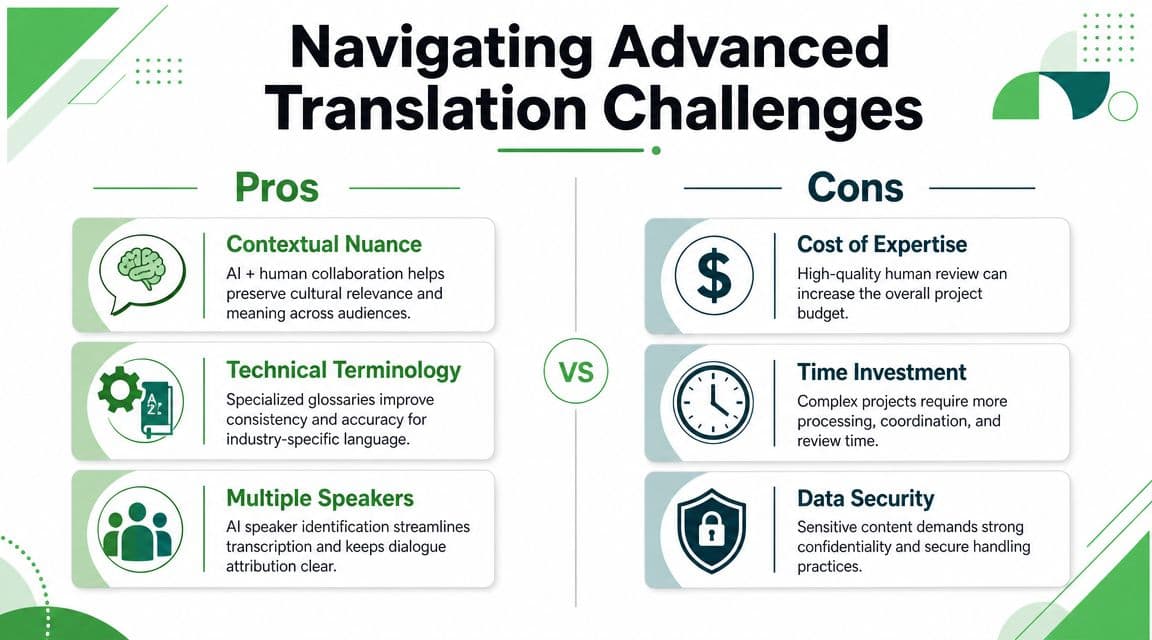 Navigating Advanced Translation Challenges

Pros

Contextual Nuance
AI + human collaboration helps preserve cultural relevance and meaning across audiences.

A
Z

Technical Terminology
Specialized glossaries improve consistency and accuracy for industry-specific language.

Multiple Speakers
AI speaker identification streamlines transcription and keeps dialogue attribution clear.

VS

Cons

$

Cost of Expertise
High-quality human review can increase the overall project budget.

Time Investment
Complex projects require more processing, coordination, and review time.

Data Security
Sensitive content demands strong confidentiality and secure handling practices.